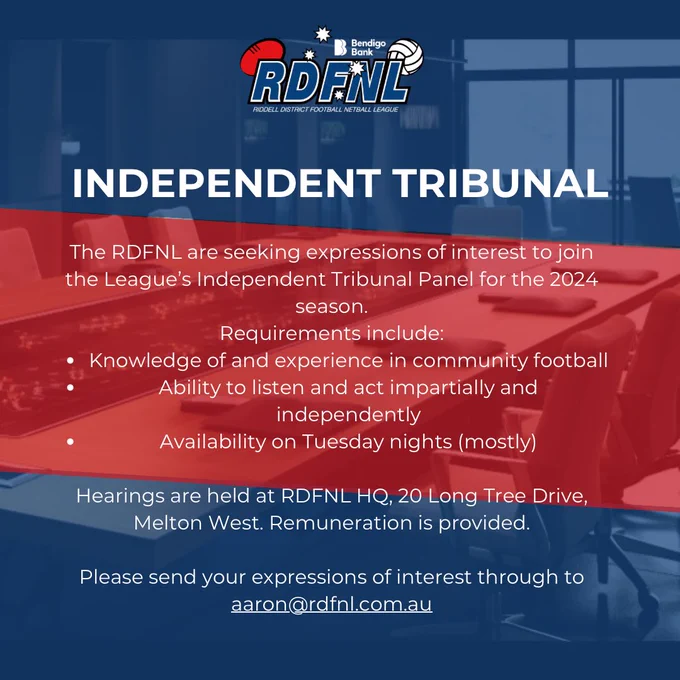 Bendigo Bank
RDFNL
RIDDELL DISTRICT FOOTBALL NETBALL LEAGUE

INDEPENDENT TRIBUNAL

The RDFNL are seeking expressions of interest to join the League's Independent Tribunal Panel for the 2024 season.
Requirements include:
• Knowledge of and experience in community football
• Ability to listen and act impartially and independently
• Availability on Tuesday nights (mostly)

Hearings are held at RDFNL HQ, 20 Long Tree Drive, Melton West. Remuneration is provided.

Please send your expressions of interest through to aaron@rdfnl.com.au